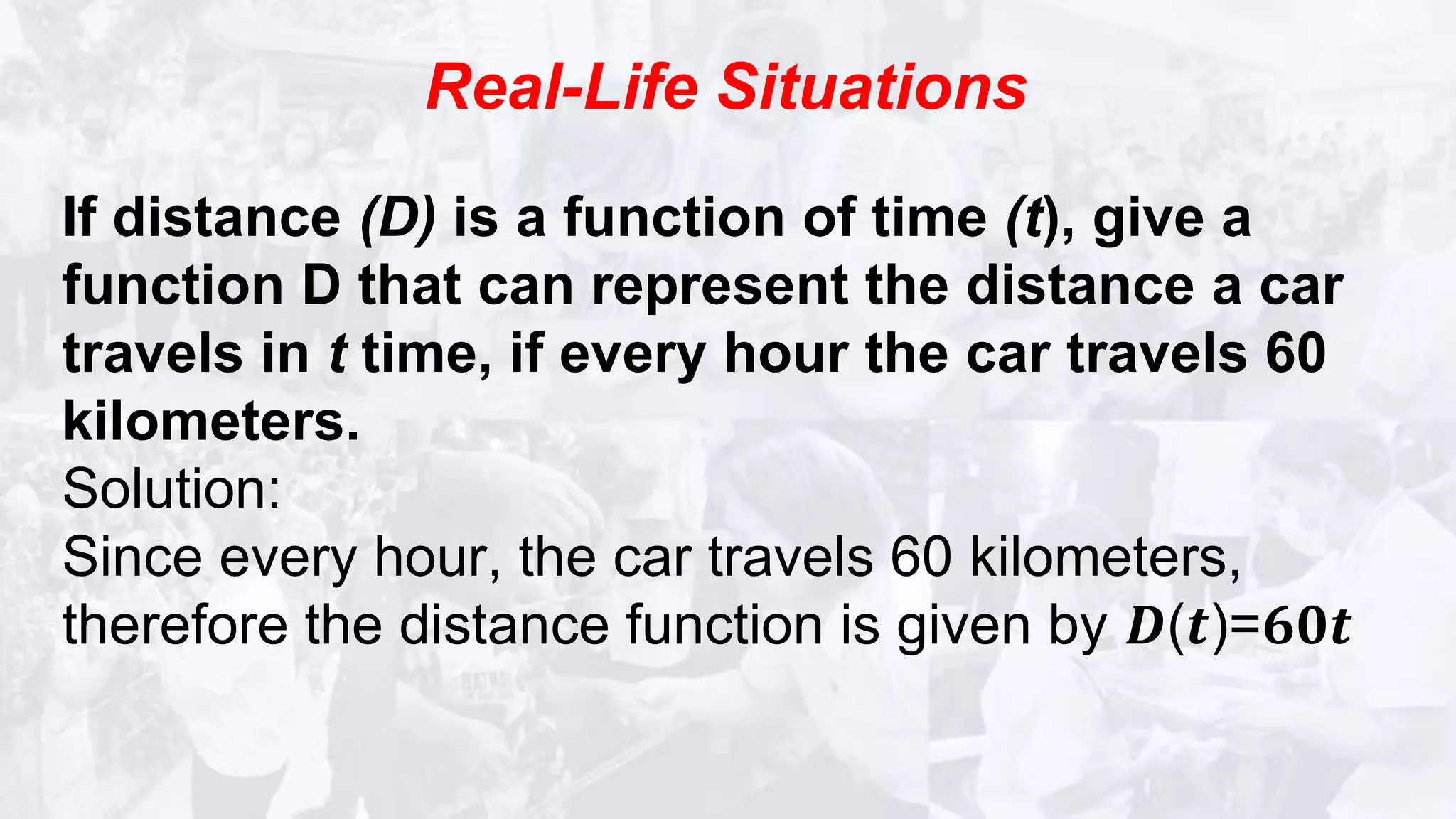 Real-Life Situations

If distance (D) is a function of time (t), give a function D that can represent the distance a car travels in $t$ time, if every hour the car travels 60 kilometers.

Solution:

Since every hour, the car travels 60 kilometers, therefore the distance function is given by $D(t)=60t$